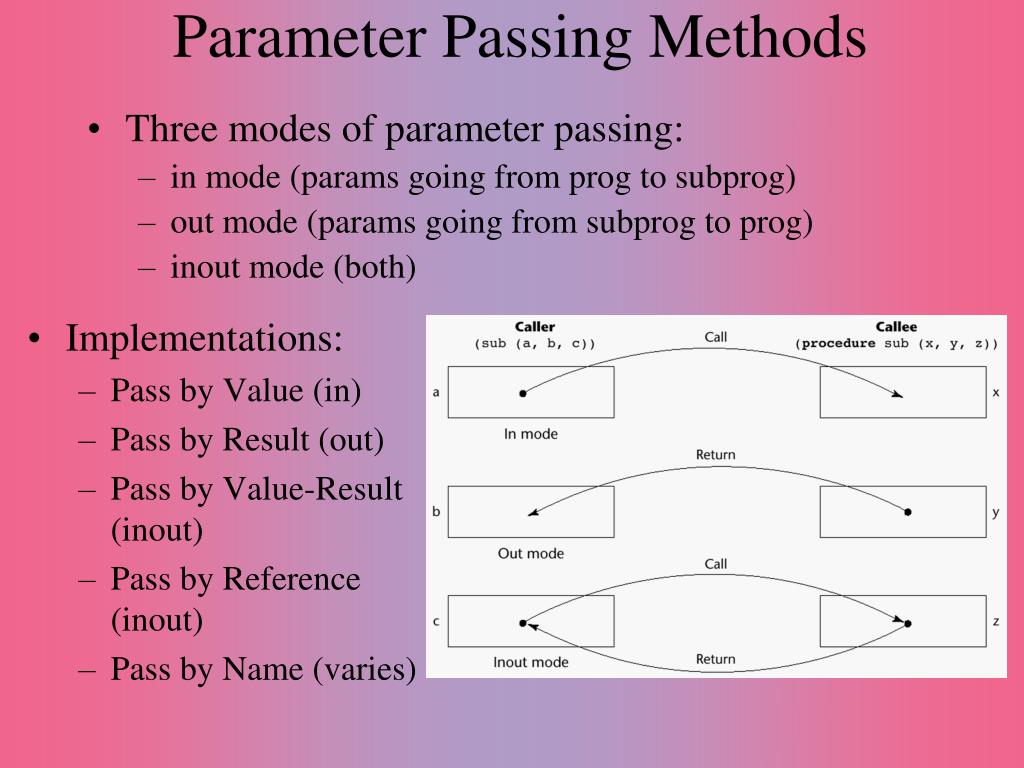 Parameter Passing Methods

• Three modes of parameter passing:
– in mode (params going from prog to subprog)
– out mode (params going from subprog to prog)
– inout mode (both)

• Implementations:
– Pass by Value (in)
– Pass by Result (out)
– Pass by Value-Result (inout)
– Pass by Reference (inout)
– Pass by Name (varies)

Caller
(sub (a, b, c))
Call
Callee
(procedure sub (x, y, z))
a
x
In mode
Return
b
y
Out mode
Call
c
z
Inout mode
Return